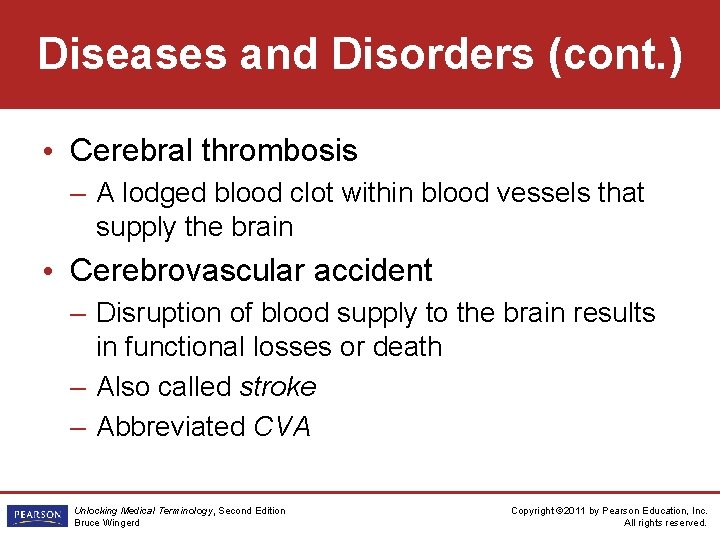 Diseases and Disorders (cont.)

• Cerebral thrombosis
– A lodged blood clot within blood vessels that supply the brain

• Cerebrovascular accident
– Disruption of blood supply to the brain results in functional losses or death
– Also called stroke
– Abbreviated CVA

PEARSON

Unlocking Medical Terminology, Second Edition
Bruce Wingerd

Copyright ©2011 by Pearson Education, Inc.
All rights reserved.